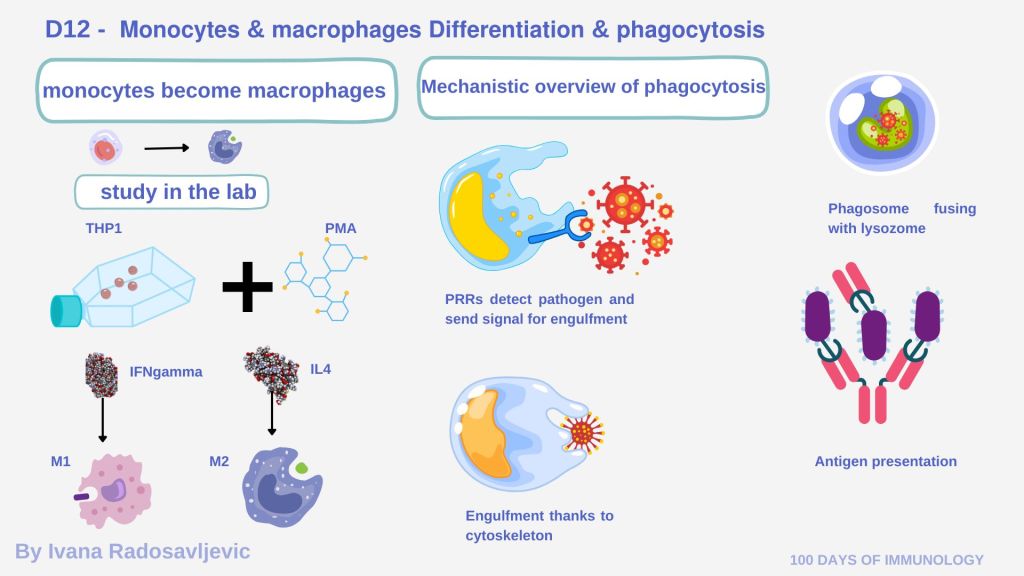 D12 - Monocytes & macrophages Differentiation & phagocytosis

monocytes become macrophages

study in the lab

THP1

PMA

IFNgamma

IL4

M1

M2

Mechanistic overview of phagocytosis

PRRs detect pathogen and send signal for engulfment

Engulfment thanks to cytoskeleton

Phagosome fusing with lysozome

Antigen presentation

By Ivana Radosavljevic

100 DAYS OF IMMUNOLOGY